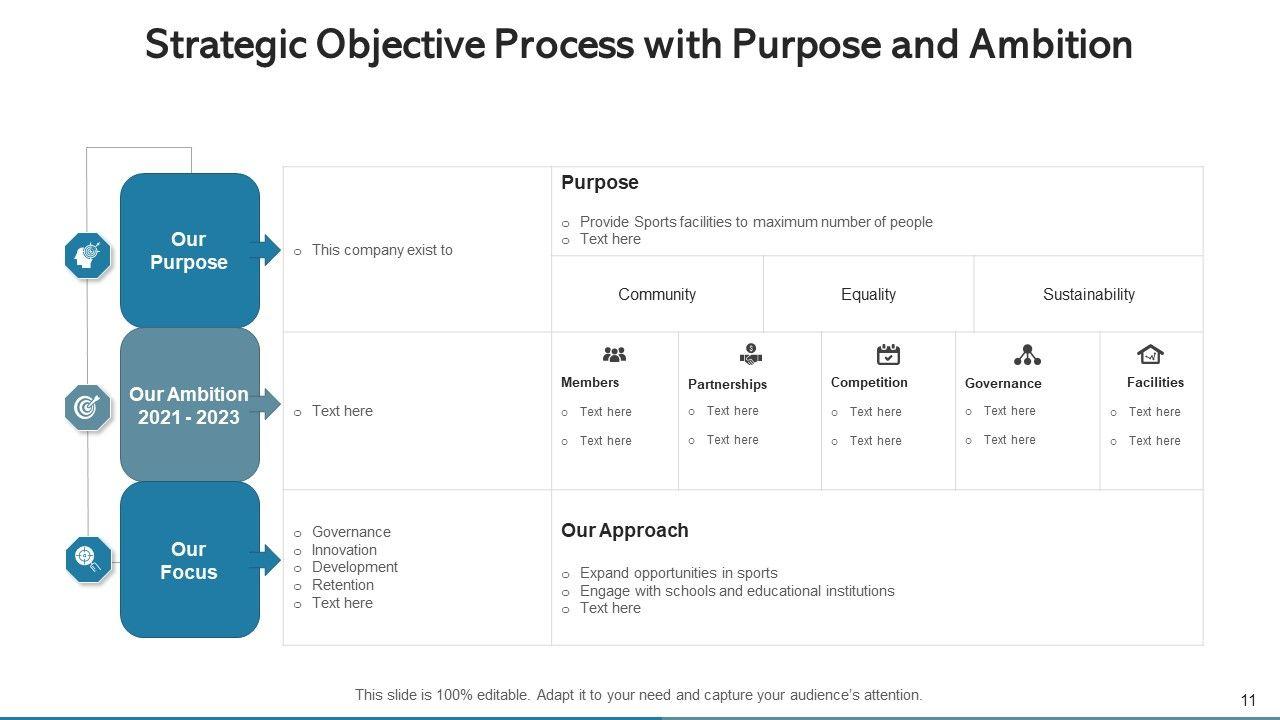 Strategic Objective Process with Purpose and Ambition

Our Purpose

o This company exist to

Purpose

o Provide Sports facilities to maximum number of people
o Text here

Community

Equality

Sustainability

Our Ambition 2021 - 2023

o Text here

Members
o Text here
o Text here

Partnerships
o Text here
o Text here

Competition
o Text here
o Text here

Governance
o Text here
o Text here

Facilities
o Text here
o Text here

Our Focus

o Governance
o Innovation
o Development
o Retention
o Text here

Our Approach

o Expand opportunities in sports
o Engage with schools and educational institutions
o Text here

This slide is 100% editable. Adapt it to your need and capture your audience's attention.

11